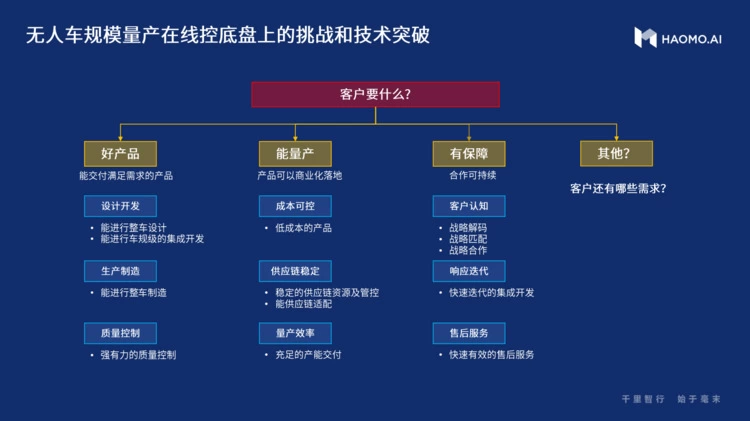 无人车规模量产在线控底盘上的挑战和技术突破

HAOMO.AI

客户要什么？

好产品
能交付满足需求的产品

设计开发
• 能进行整车设计
• 能进行车规级的集成开发

生产制造
• 能进行整车制造

质量控制
• 强有力的质量控制

能量产
产品可以商业化落地

成本可控
• 低成本的产品

供应链稳定
• 稳定的供应链资源及管控
• 能供应链适配

量产效率
• 充足的产能交付

有保障
合作可持续

客户认知
• 战略解码
• 战略匹配
• 战略合作

响应迭代
• 快速迭代的集成开发

售后服务
• 快速有效的售后服务

其他？

客户还有哪些需求？

千里智行　始于毫末